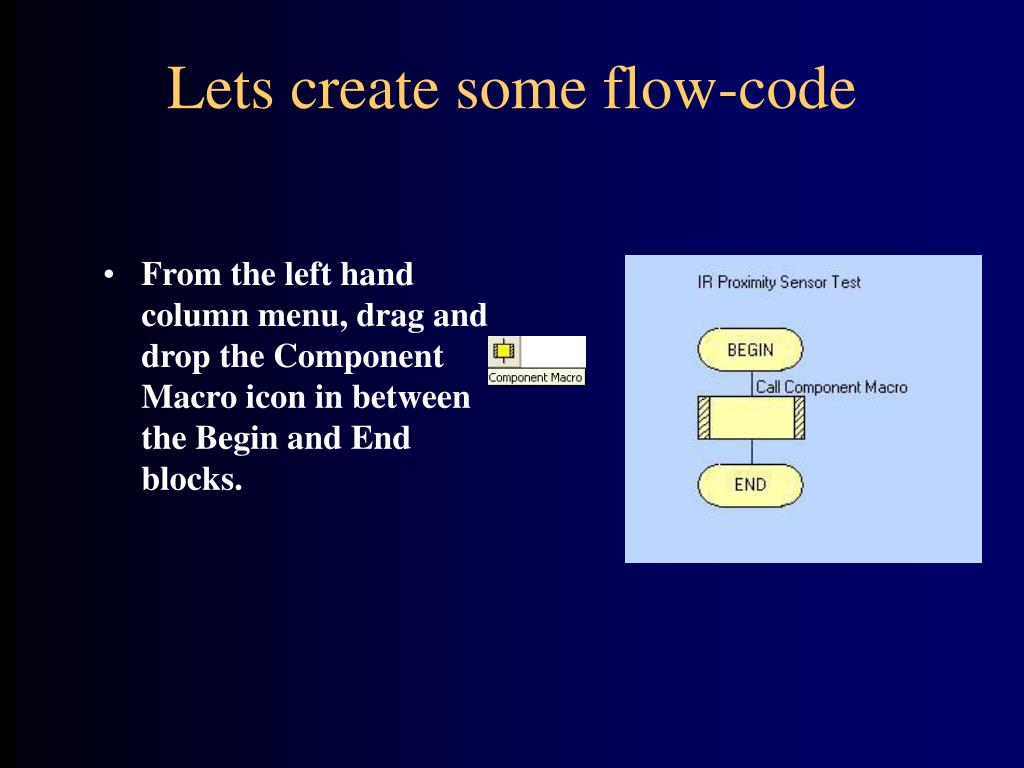 Lets create some flow-code

• From the left hand column menu, drag and drop the Component Macro icon in between the Begin and End blocks.

Component Macro

IR Proximity Sensor Test

BEGIN

Call Component Macro

END